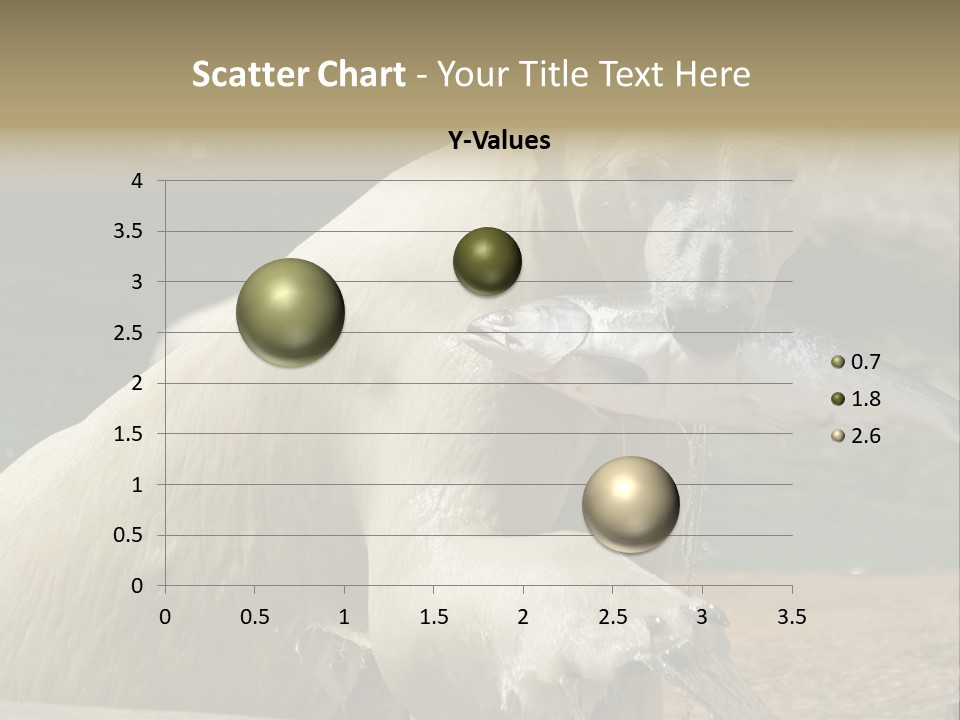 Scatter Chart - Your Title Text Here

Y-Values

4
3.5
3
2.5
2
1.5
1
0.5
0

0 0.5 1 1.5 2 2.5 3 3.5

0.7
1.8
2.6